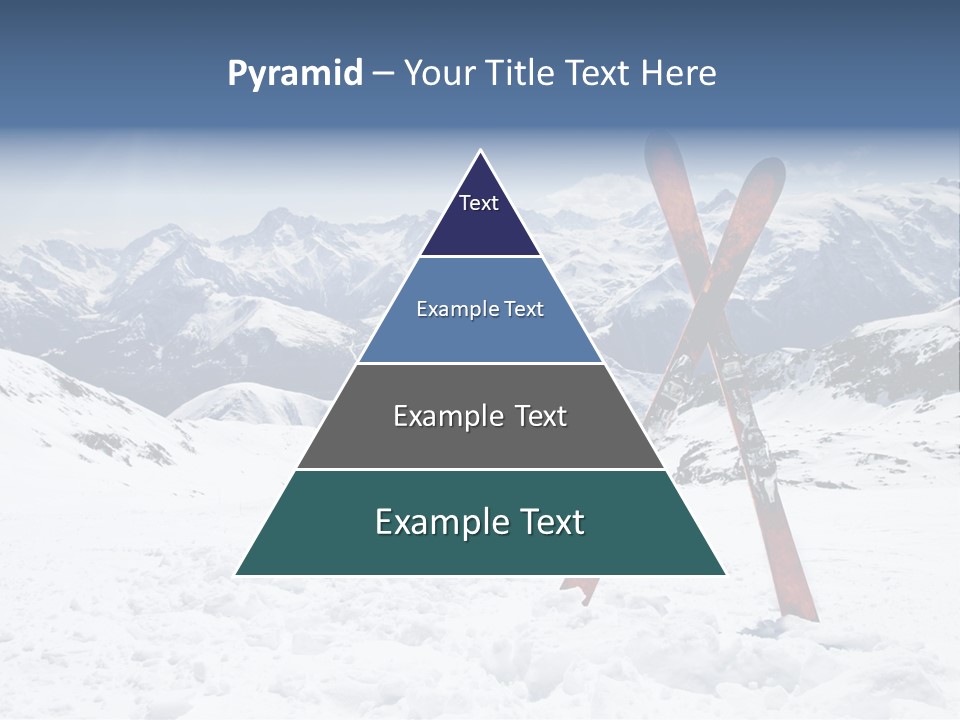 Pyramid – Your Title Text Here

Text

Example Text

Example Text

Example Text